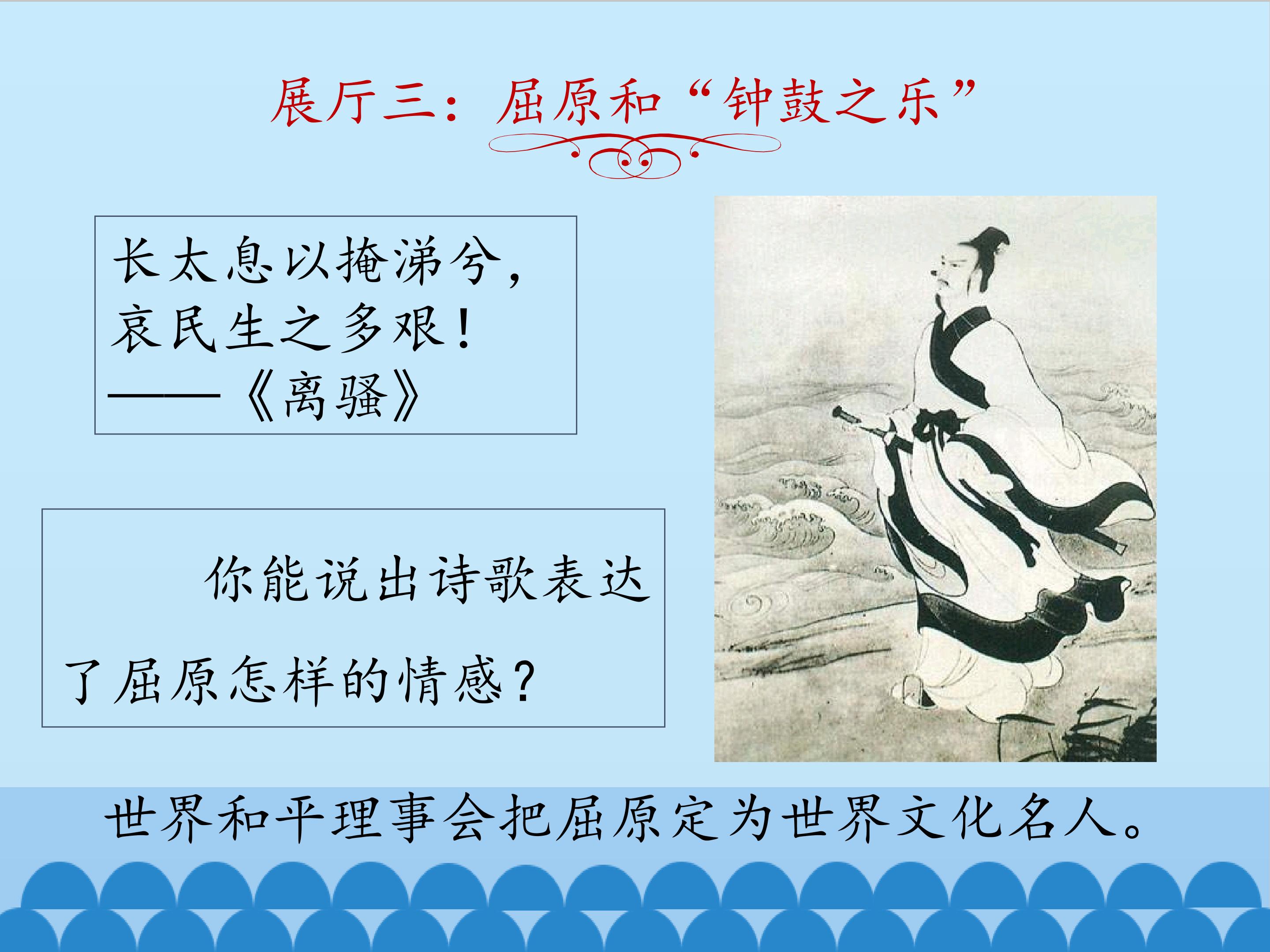 展厅三：屈原和“钟鼓之乐”

长太息以掩涕兮，
哀民生之多艰！
——《离骚》

你能说出诗歌表达了屈原怎样的情感？

世界和平理事会把屈原定为世界文化名人。